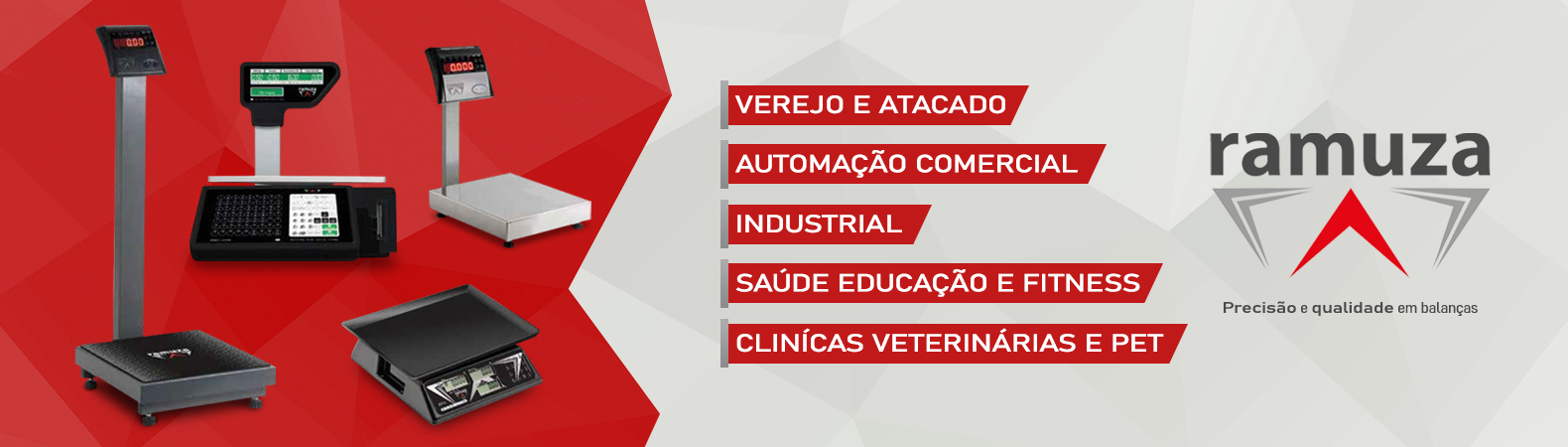 VEREJO E ATACADO

AUTOMAÇÃO COMERCIAL

INDUSTRIAL

SAÚDE EDUCAÇÃO E FITNESS

CLINÍCAS VETERINÁRIAS E PET

ramuza

Precisão e qualidade em balanças